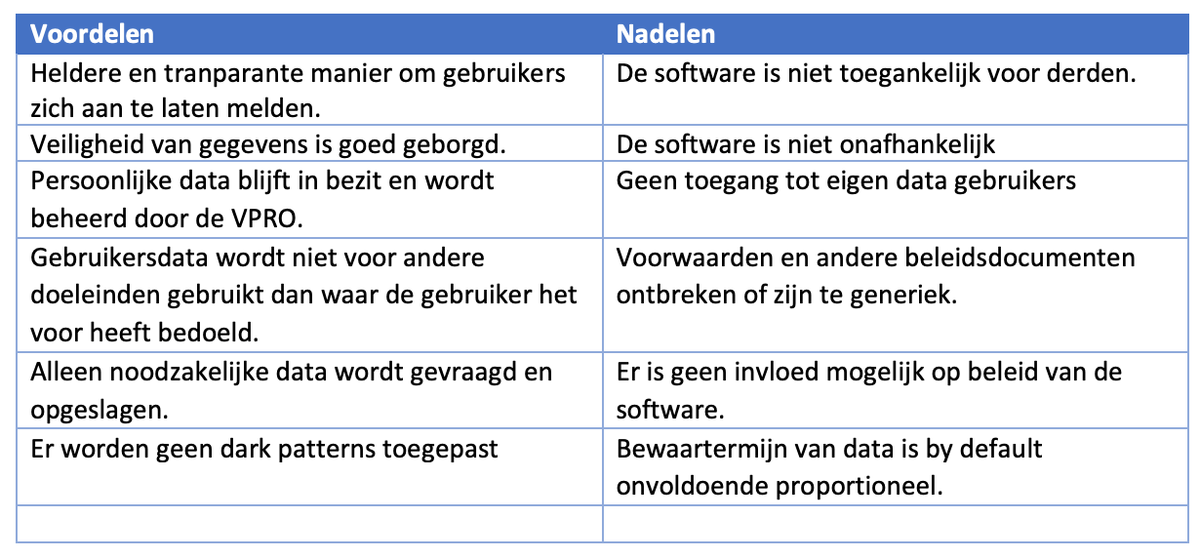 | Voordelen | Nadelen |
|---|---|
| Heldere en tranparante manier om gebruikers zich aan te laten melden. | De software is niet toegankelijk voor derden. |
| Veiligheid van gegevens is goed geborgd. | De software is niet onafhankelijk |
| Persoonlijke data blijft in bezit en wordt beheerd door de VPRO. | Geen toegang tot eigen data gebruikers |
| Gebruikersdata wordt niet voor andere doeleinden gebruikt dan waar de gebruiker het voor heeft bedoeld. | Voorwaarden en andere beleidsdocumenten ontbreken of zijn te generiek. |
| Alleen noodzakelijke data wordt gevraagd en opgeslagen. | Er is geen invloed mogelijk op beleid van de software. |
| Er worden geen dark patterns toegepast | Bewaartermijn van data is by default onvoldoende proportioneel. |
| | |